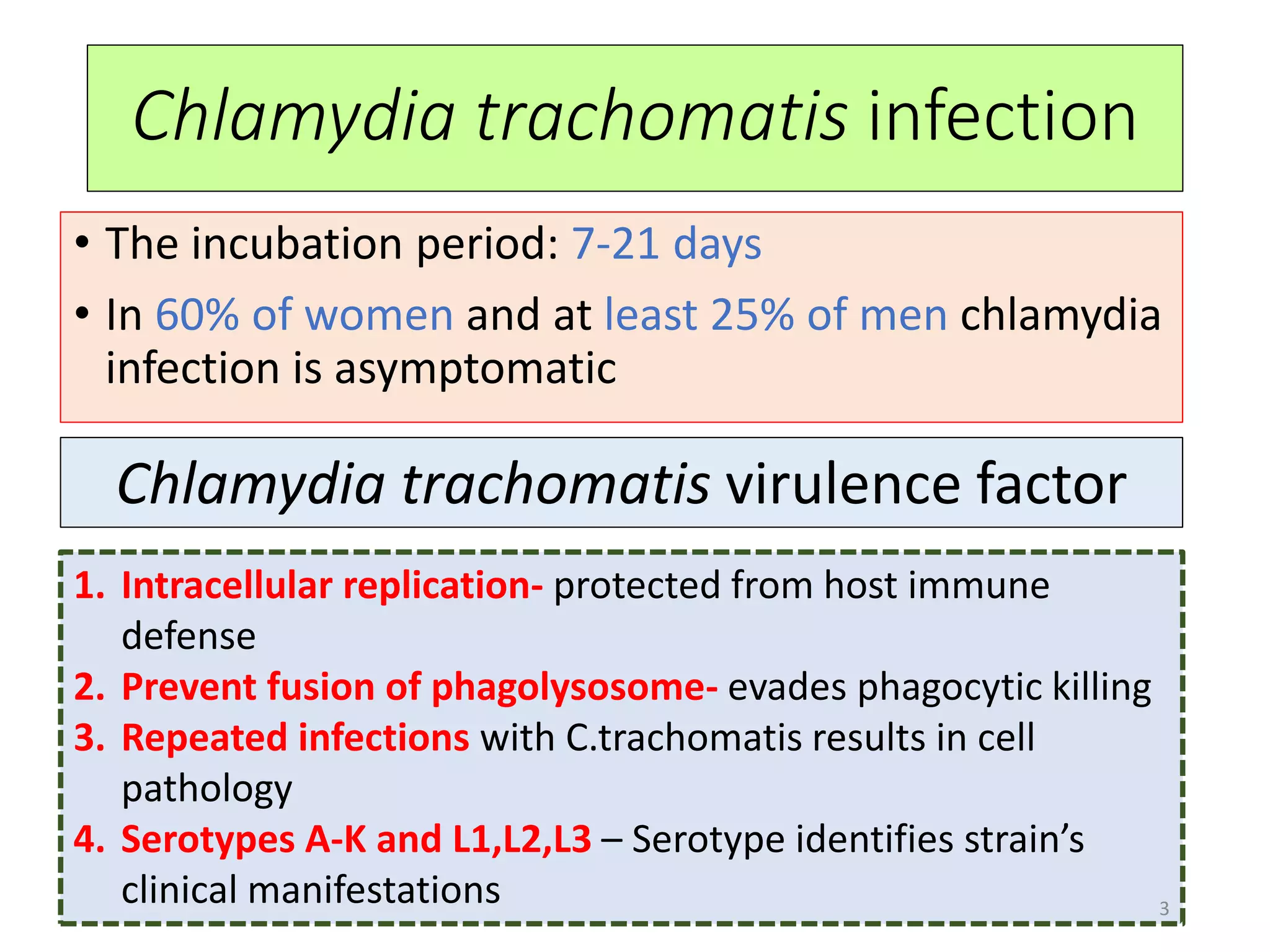 Chlamydia trachomatis infection

• The incubation period: 7-21 days
• In 60% of women and at least 25% of men chlamydia infection is asymptomatic

Chlamydia trachomatis virulence factor

1. Intracellular replication- protected from host immune defense
2. Prevent fusion of phagolysosome- evades phagocytic killing
3. Repeated infections with C.trachomatis results in cell pathology
4. Serotypes A-K and L1,L2,L3 – Serotype identifies strain's clinical manifestations

3